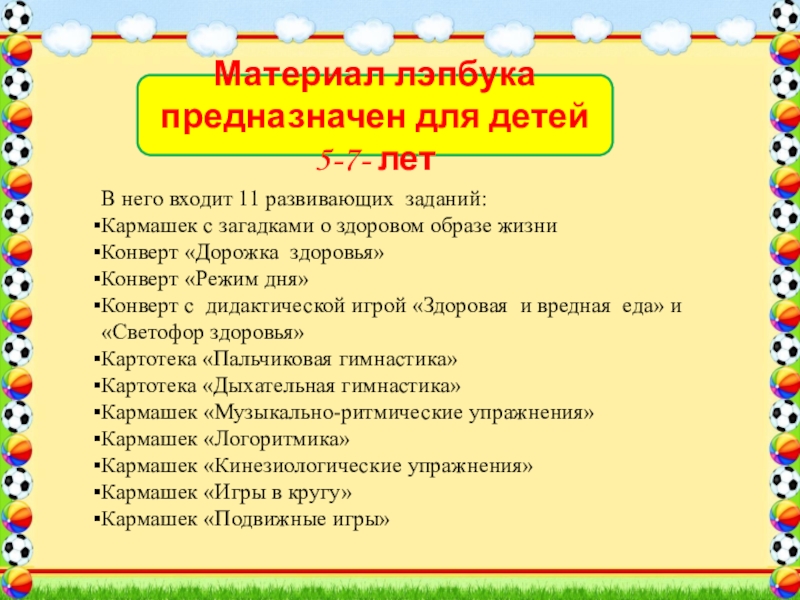 Материал лэпбука предназначен для детей 5-7- лет

В него входит 11 развивающих заданий:
▪Кармашек с загадками о здоровом образе жизни
▪Конверт «Дорожка здоровья»
▪Конверт «Режим дня»
▪Конверт с дидактической игрой «Здоровая и вредная еда» и «Светофор здоровья»
▪Картотека «Пальчиковая гимнастика»
▪Картотека «Дыхательная гимнастика»
▪Кармашек «Музыкально-ритмические упражнения»
▪Кармашек «Логоритмика»
▪Кармашек «Кинезиологические упражнения»
▪Кармашек «Игры в кругу»
▪Кармашек «Подвижные игры»